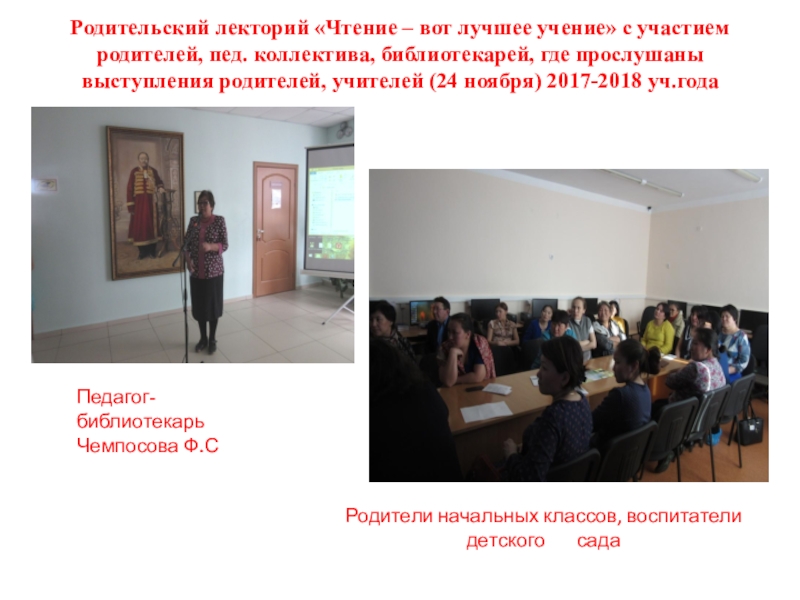 Родительский лекторий «Чтение – вот лучшее учение» с участием родителей, пед. коллектива, библиотекарей, где прослушаны выступления родителей, учителей (24 ноября) 2017-2018 уч.года

Педагог-библиотекарь Чемпосова Ф.С

Родители начальных классов, воспитатели детского сада